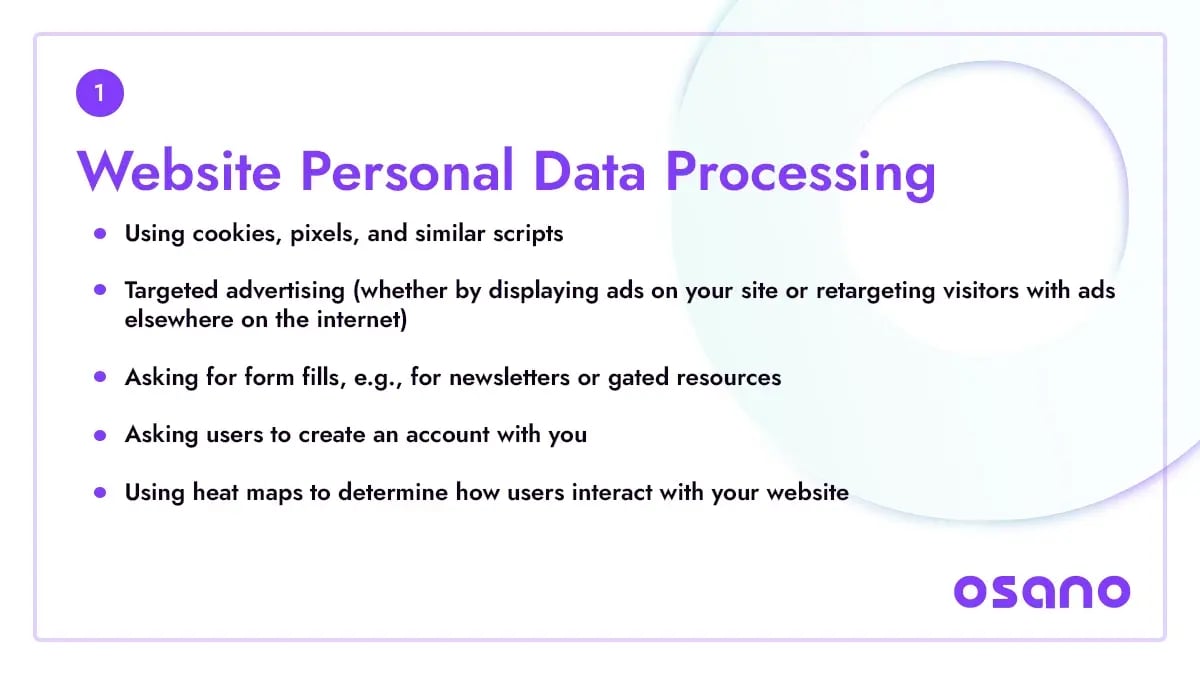 1

Website Personal Data Processing

- Using cookies, pixels, and similar scripts
- Targeted advertising (whether by displaying ads on your site or retargeting visitors with ads elsewhere on the internet)
- Asking for form fills, e.g., for newsletters or gated resources
- Asking users to create an account with you
- Using heat maps to determine how users interact with your website

osano